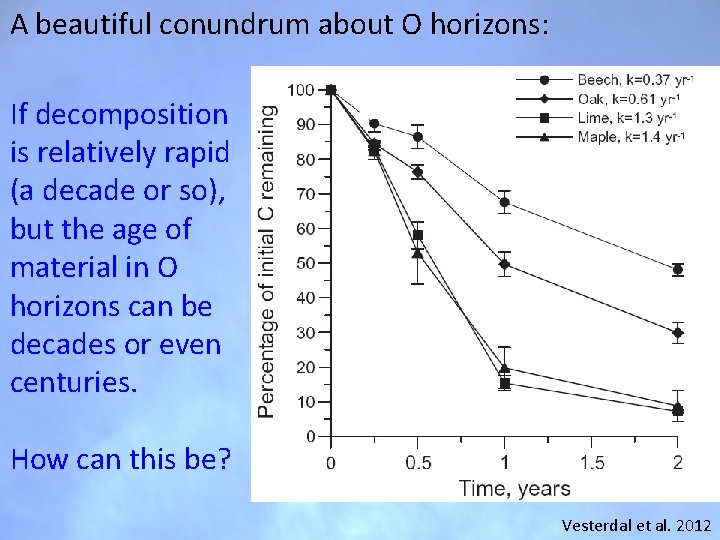 A beautiful conundrum about O horizons:

If decomposition is relatively rapid (a decade or so), but the age of material in O horizons can be decades or even centuries.

How can this be?

Beech, k=0.37 $yr^{-1}$
Oak, k=0.61 $yr^{-1}$
Lime, k=1.3 $yr^{-1}$
Maple, k=1.4 $yr^{-1}$

Percentage of initial C remaining

100
90
80
70
60
50
40
30
20
10
0

0
0.5
1
1.5
2

Time, years

Vesterdal et al. 2012